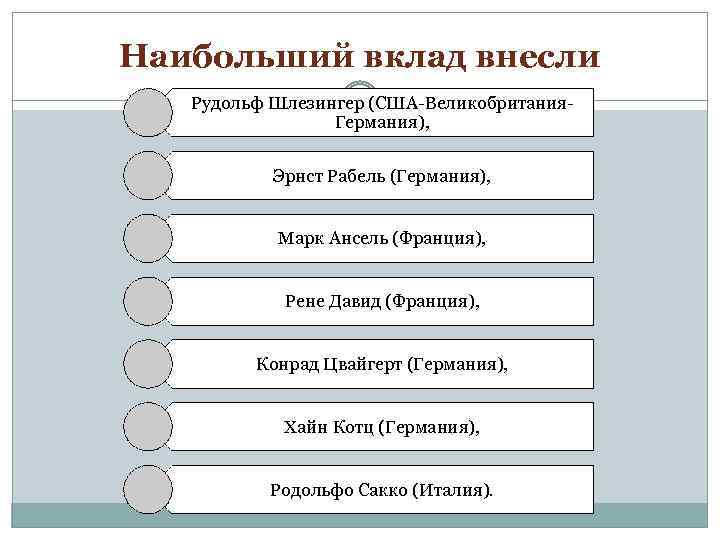 Наибольший вклад внесли

Рудольф Шлезингер (США-Великобритания-Германия),

Эрнст Рабель (Германия),

Марк Ансель (Франция),

Рене Давид (Франция),

Конрад Цвайгерт (Германия),

Хайн Котц (Германия),

Родольфо Сакко (Италия).